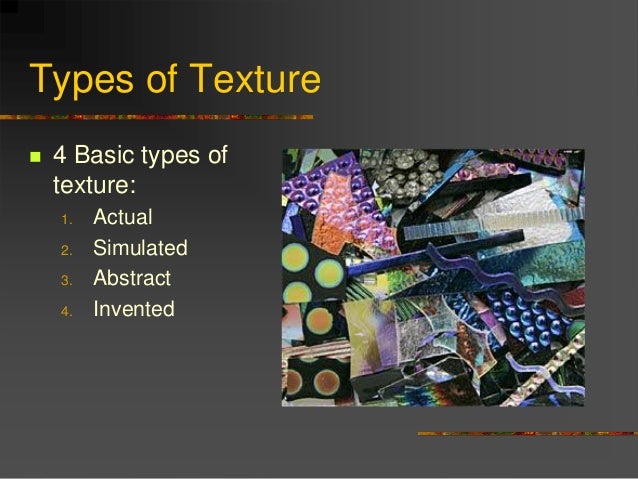 Types of Texture

4 Basic types of texture:

1. Actual
2. Simulated
3. Abstract
4. Invented